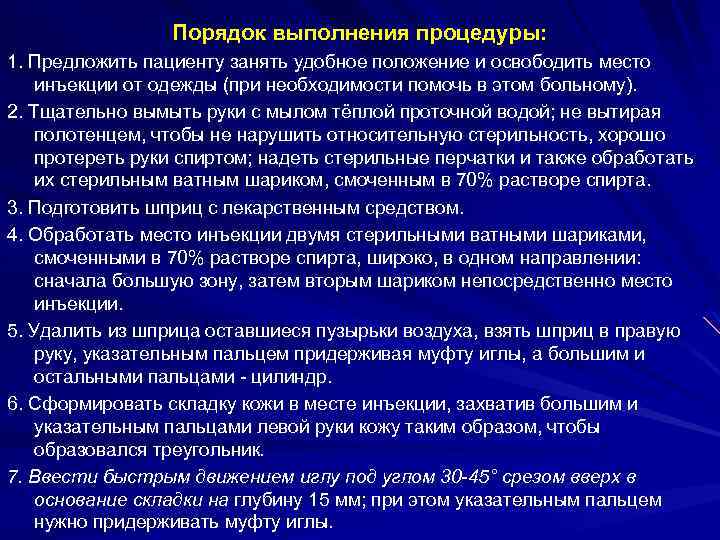 Порядок выполнения процедуры:

1. Предложить пациенту занять удобное положение и освободить место инъекции от одежды (при необходимости помочь в этом больному).

2. Тщательно вымыть руки с мылом тёплой проточной водой; не вытирая полотенцем, чтобы не нарушить относительную стерильность, хорошо протереть руки спиртом; надеть стерильные перчатки и также обработать их стерильным ватным шариком, смоченным в 70% растворе спирта.

3. Подготовить шприц с лекарственным средством.

4. Обработать место инъекции двумя стерильными ватными шариками, смоченными в 70% растворе спирта, широко, в одном направлении: сначала большую зону, затем вторым шариком непосредственно место инъекции.

5. Удалить из шприца оставшиеся пузырьки воздуха, взять шприц в правую руку, указательным пальцем придерживая муфту иглы, а большим и остальными пальцами - цилиндр.

6. Сформировать складку кожи в месте инъекции, захватив большим и указательным пальцами левой руки кожу таким образом, чтобы образовался треугольник.

7. Ввести быстрым движением иглу под углом 30-45° срезом вверх в основание складки на глубину 15 мм; при этом указательным пальцем нужно придерживать муфту иглы.